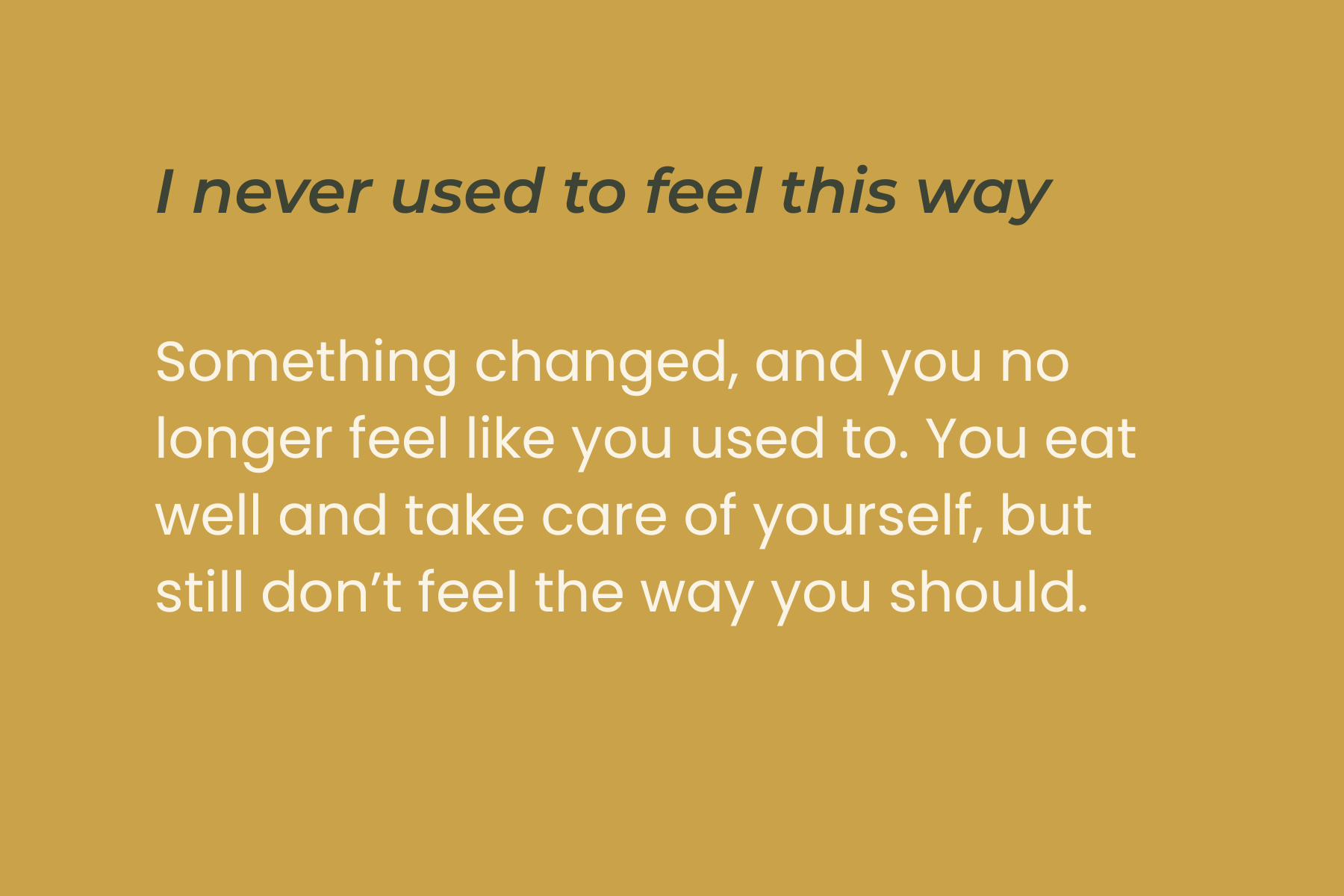 I never used to feel this way

Something changed, and you no longer feel like you used to. You eat well and take care of yourself, but still don’t feel the way you should.